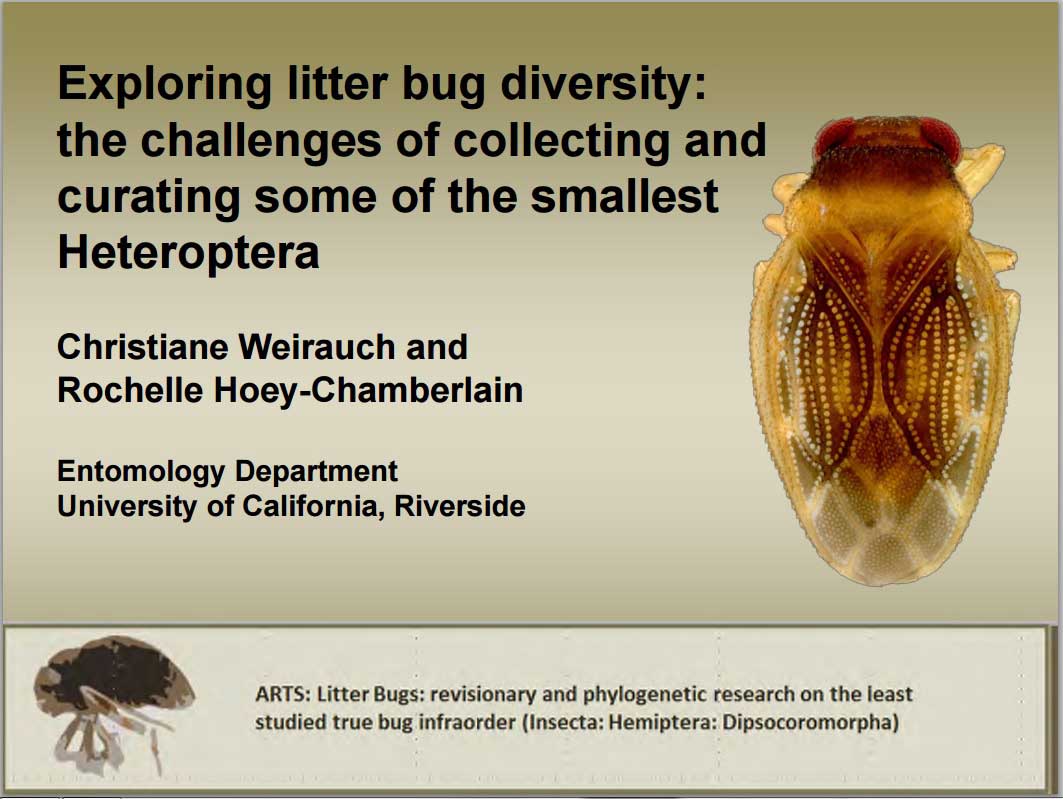 Exploring litter bug diversity: the challenges of collecting and curating some of the smallest Heteroptera

Christiane Weirauch and Rochelle Hoey-Chamberlain

Entomology Department
University of California, Riverside

ARTS: Litter Bugs: revisionary and phylogenetic research on the least studied true bug infraorder (Insecta: Hemiptera: Dipsocoromorpha)